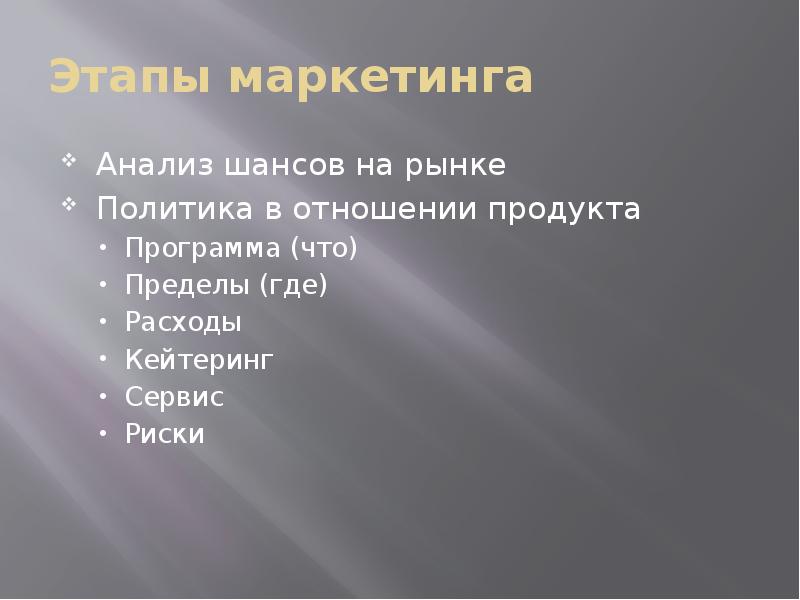 Этапы маркетинга

❖ Анализ шансов на рынке
❖ Политика в отношении продукта
• Программа (что)
• Пределы (где)
• Расходы
• Кейтеринг
• Сервис
• Риски